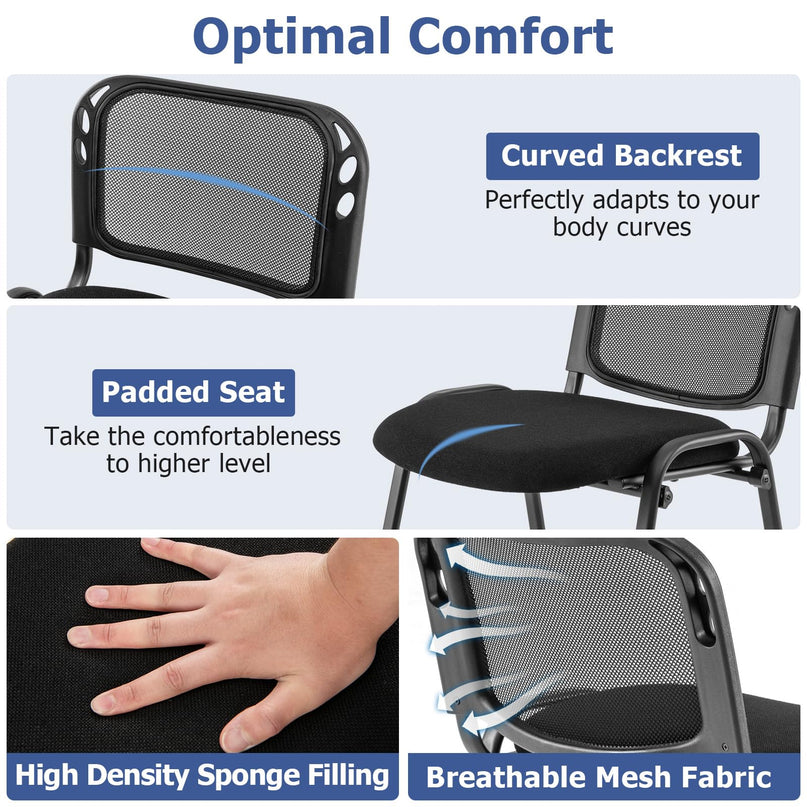 Optimal Comfort

Curved Backrest
Perfectly adapts to your body curves

Padded Seat
Take the comfortableness to higher level

High Density Sponge Filling

Breathable Mesh Fabric